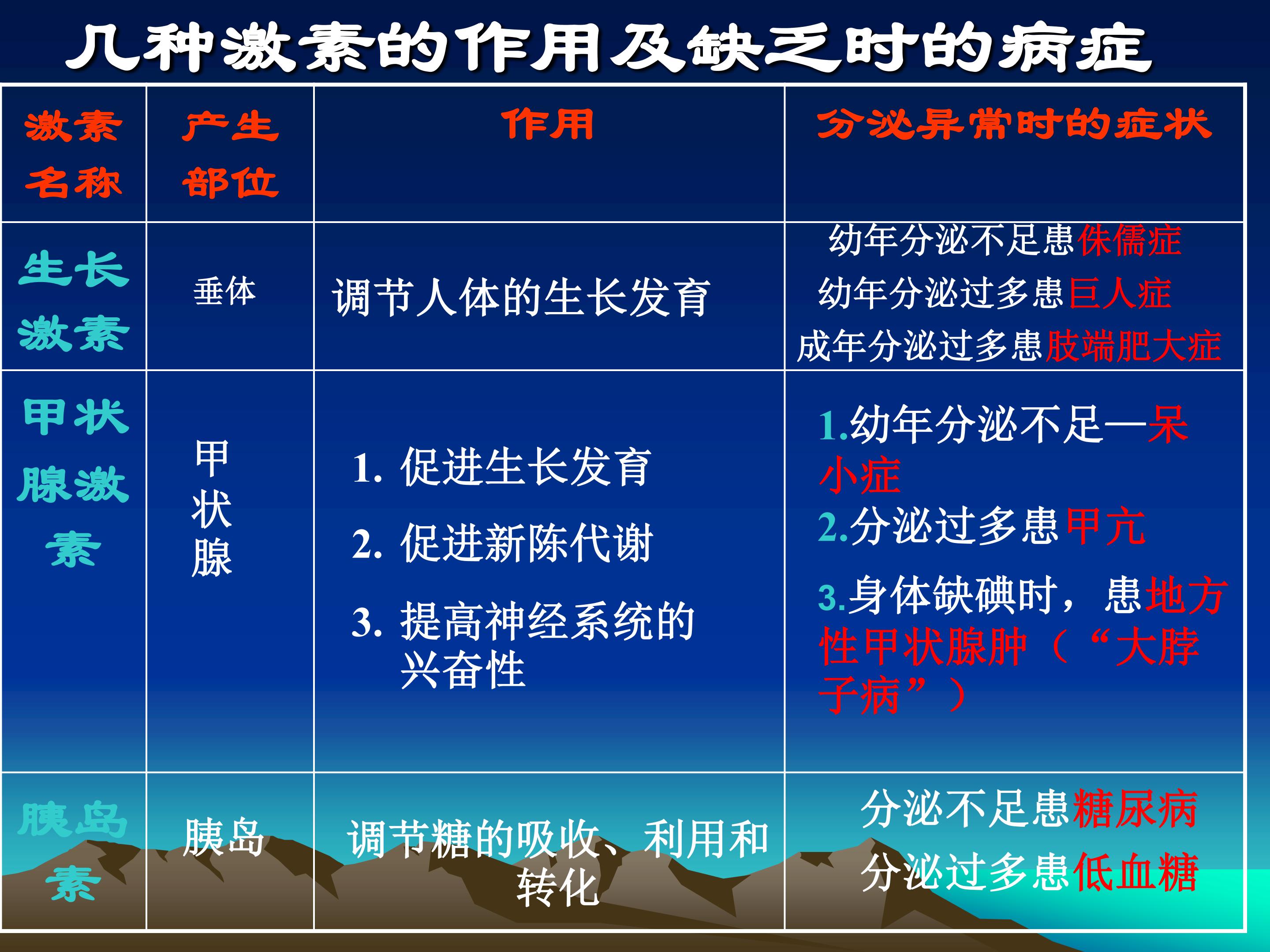 几种激素的作用及缺乏时的病症

| 激素名称 | 产生部位 | 作用 | 分泌异常时的症状 |
|---|---|---|---|
| 生长激素 | 垂体 | 调节人体的生长发育 | 幼年分泌不足患侏儒症 幼年分泌过多患巨人症 成年分泌过多患肢端肥大症 |
| 甲状腺激素 | 甲状腺 | 1. 促进生长发育 2. 促进新陈代谢 3. 提高神经系统的兴奋性 | 1.幼年分泌不足—呆小症 2.分泌过多患甲亢 3.身体缺碘时，患地方性甲状腺肿（“大脖子病”） |
| 胰岛素 | 胰岛 | 调节糖的吸收、利用和转化 | 分泌不足患糖尿病 分泌过多患低血糖 |